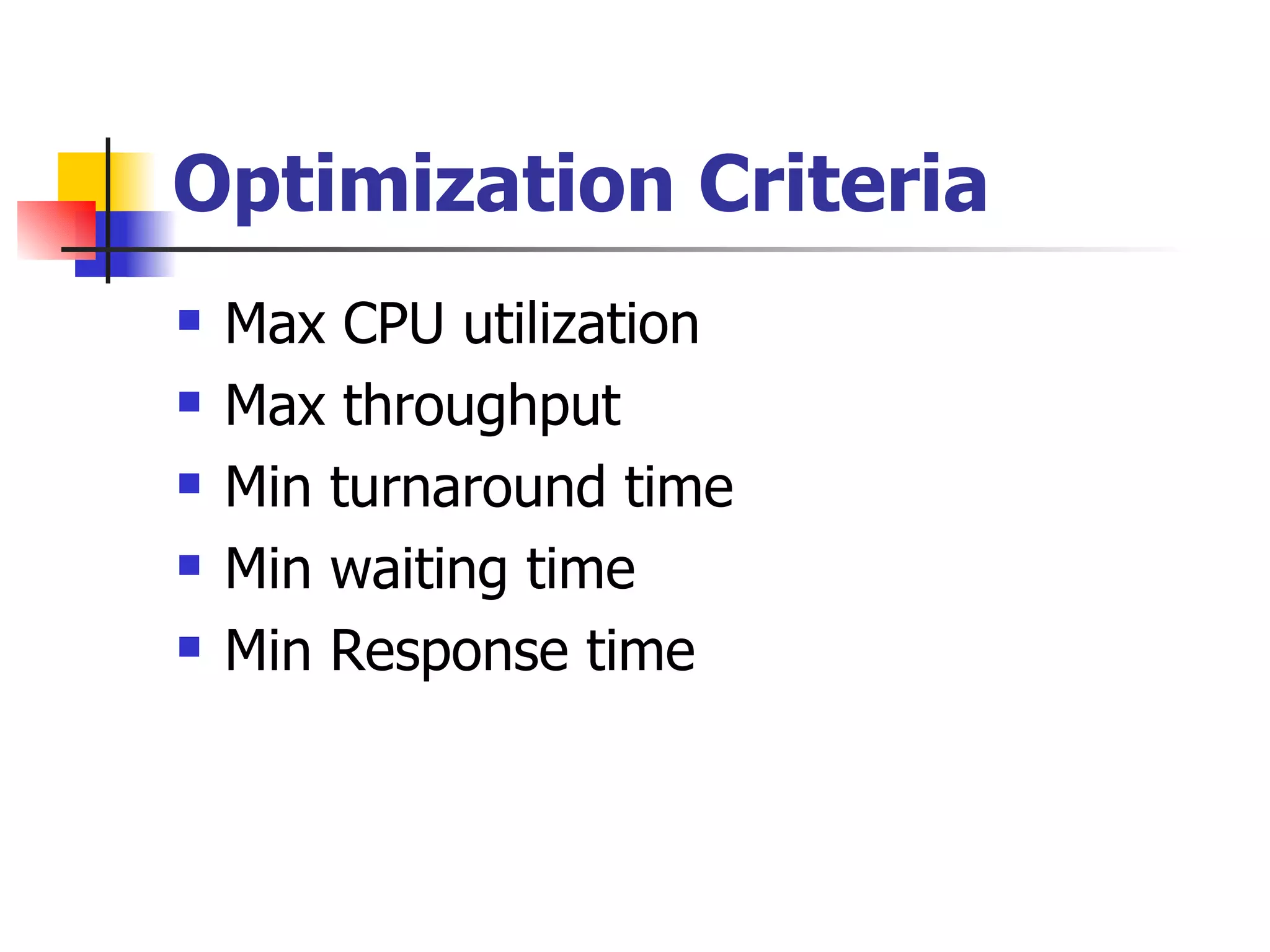 Optimization Criteria

- Max CPU utilization
- Max throughput
- Min turnaround time
- Min waiting time
- Min Response time